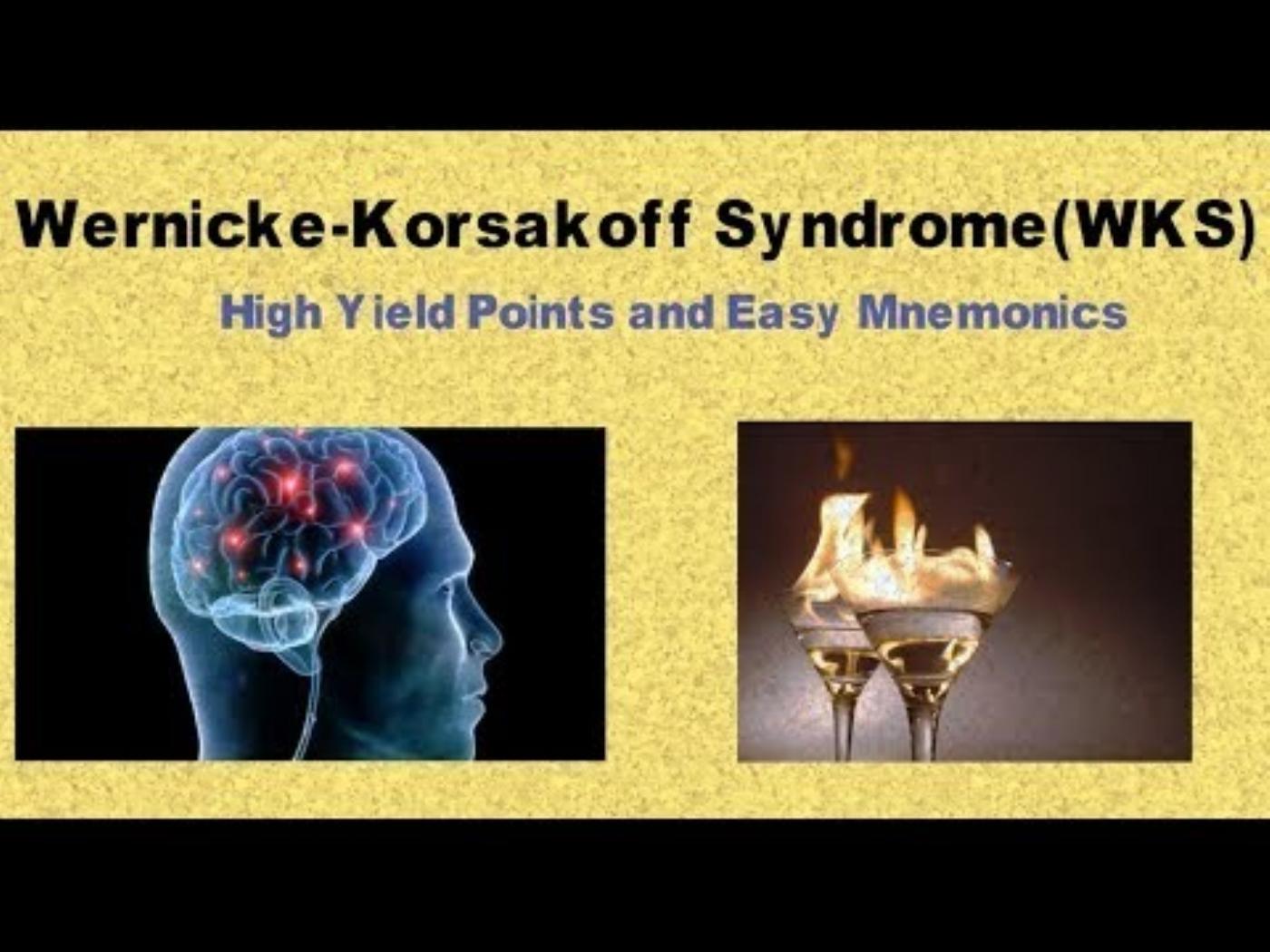 Wernicke-Korsakoff Syndrome(WKS)

High Yield Points and Easy Mnemonics